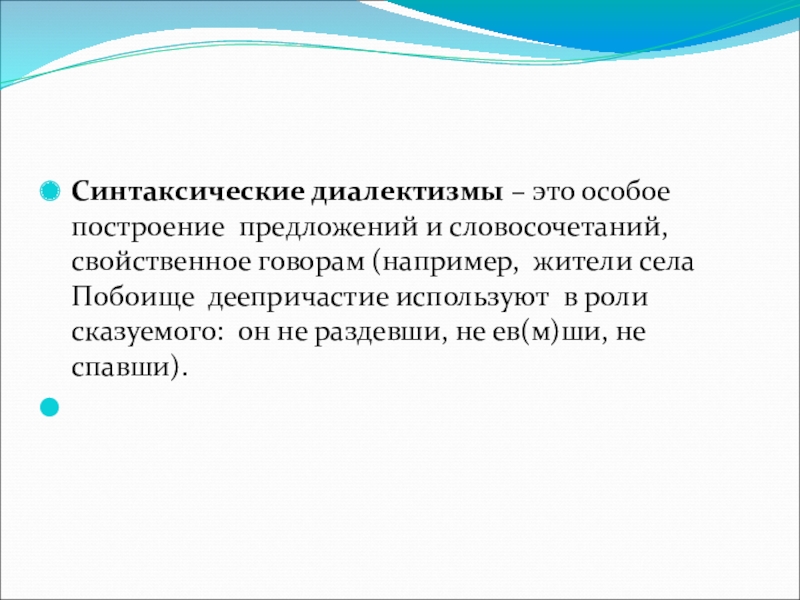 Синтаксические диалектизмы – это особое построение предложений и словосочетаний, свойственное говорам (например, жители села Побоище деепричастие используют в роли сказуемого: он не раздевши, не ев(м)ши, не спавши).